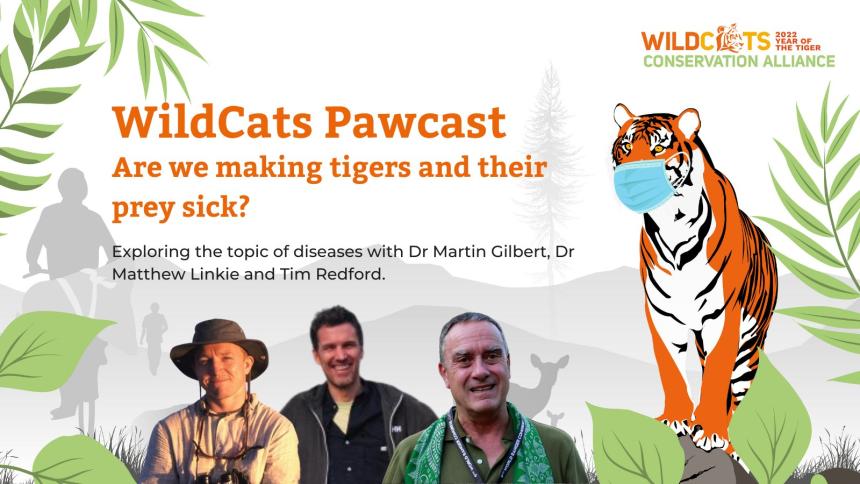 WILDCATS 2022 YEAR OF THE TIGER
CONSERVATION ALLIANCE

WildCats Pawcast
Are we making tigers and their prey sick?

Exploring the topic of diseases with Dr Martin Gilbert, Dr Matthew Linkie and Tim Redford.